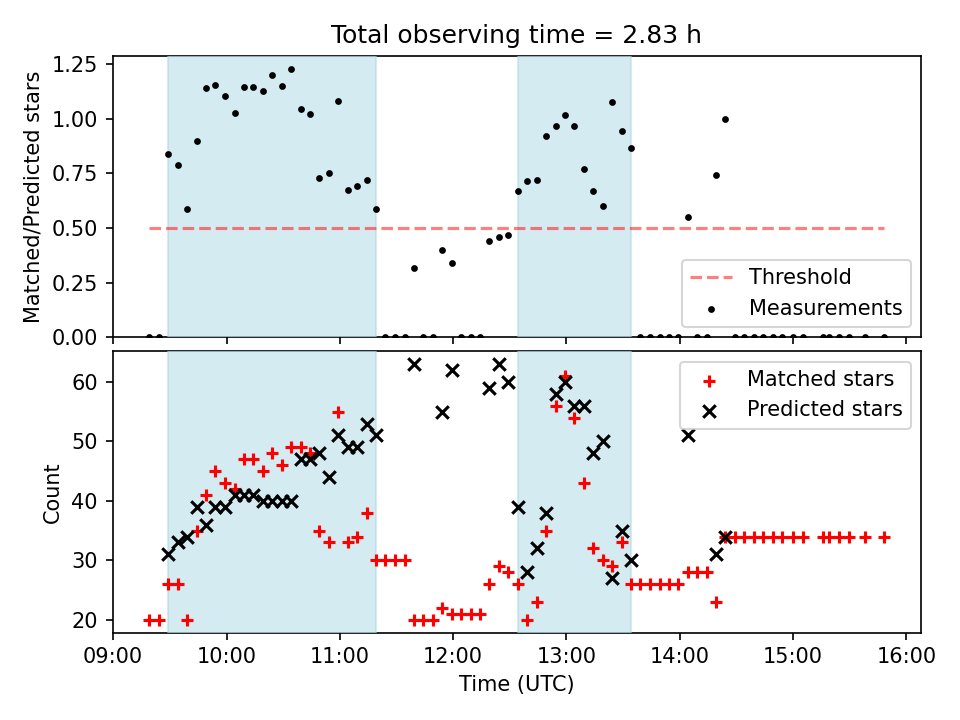 Total observing time = 2.83 h

Matched/Predicted stars

1.25
1.00
0.75
0.50
0.25
0.00

Threshold
Measurements

Count

60
50
40
30
20

Matched stars
Predicted stars

09:00 10:00 11:00 12:00 13:00 14:00 15:00 16:00

Time (UTC)